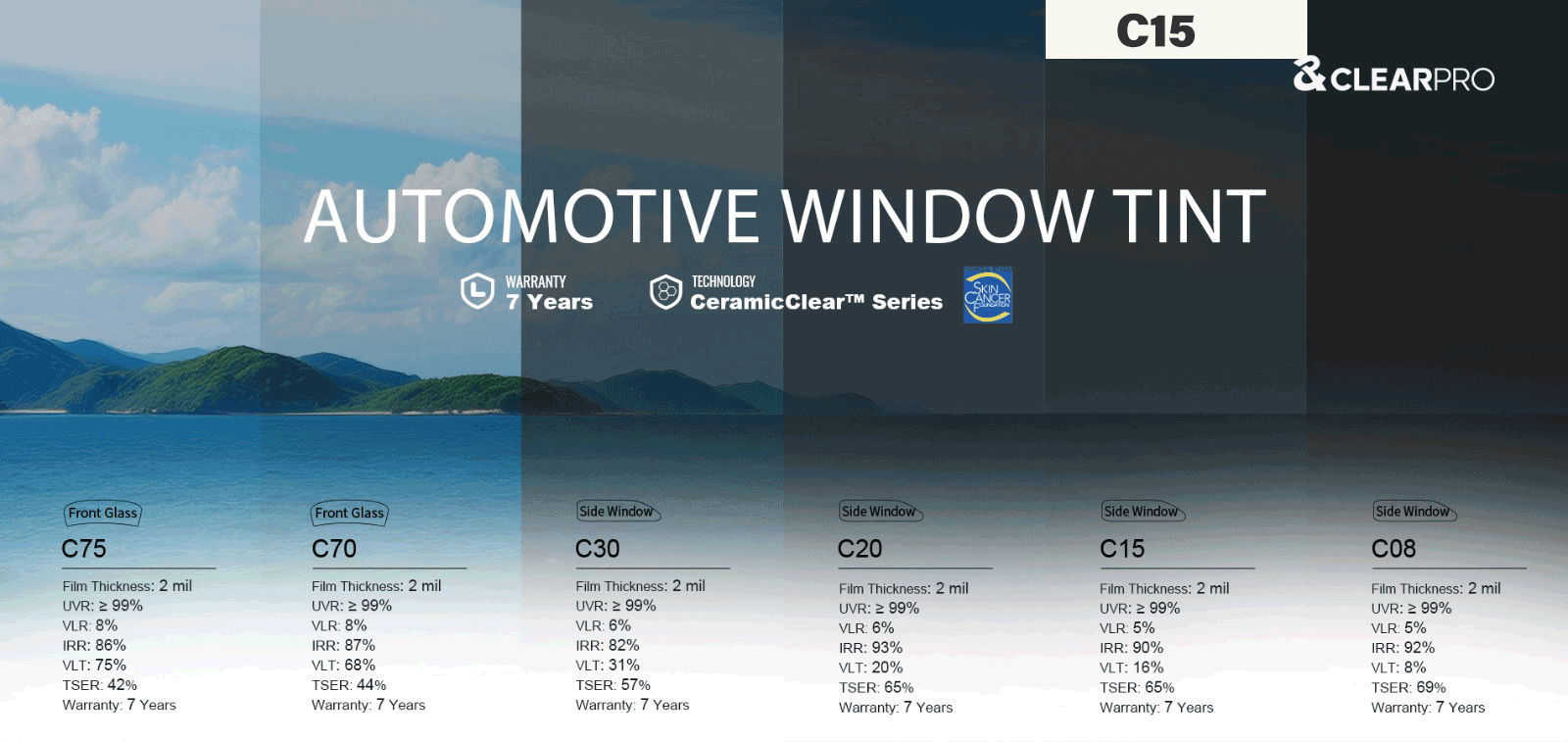 C15

CLEARPRO

AUTOMOTIVE WINDOW TINT

WARRANTY
7 Years

TECHNOLOGY
CeramicClear™ Series

SKIN CANCER FOUNDATION

Front Glass
C75
Film Thickness: 2 mil
UVR: ≥ 99%
VLR: 8%
IRR: 86%
VLT: 75%
TSER: 42%
Warranty: 7 Years

Front Glass
C70
Film Thickness: 2 mil
UVR: ≥ 99%
VLR: 8%
IRR: 87%
VLT: 68%
TSER: 44%
Warranty: 7 Years

Side Window
C30
Film Thickness: 2 mil
UVR: ≥ 99%
VLR: 6%
IRR: 82%
VLT: 31%
TSER: 57%
Warranty: 7 Years

Side Window
C20
Film Thickness: 2 mil
UVR: ≥ 99%
VLR: 6%
IRR: 93%
VLT: 20%
TSER: 65%
Warranty: 7 Years

Side Window
C15
Film Thickness: 2 mil
UVR: ≥ 99%
VLR: 5%
IRR: 90%
VLT: 16%
TSER: 65%
Warranty: 7 Years

Side Window
C08
Film Thickness: 2 mil
UVR: ≥ 99%
VLR: 5%
IRR: 92%
VLT: 8%
TSER: 69%
Warranty: 7 Years